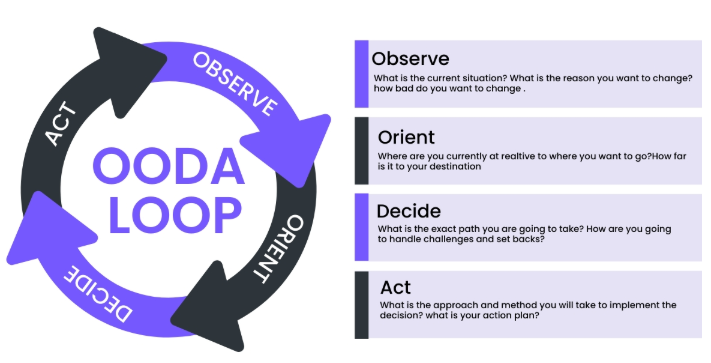 OBSERVE

ORIENT

DECIDE

ACT

OODA LOOP

Observe
What is the current situation? What is the reason you want to change? how bad do you want to change .

Orient
Where are you currently at realtive to where you want to go?How far is it to your destination

Decide
What is the exact path you are going to take? How are you going to handle challenges and set backs?

Act
What is the approach and method you will take to implement the decision? what is your action plan?